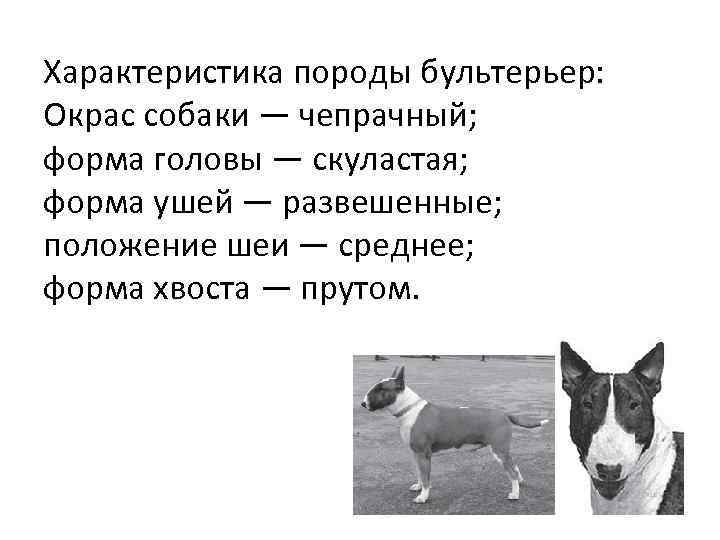 Характеристика породы бультерьер:
Окрас собаки — чепрачный;
форма головы — скуластая;
форма ушей — развешенные;
положение шеи — среднее;
форма хвоста — прутом.